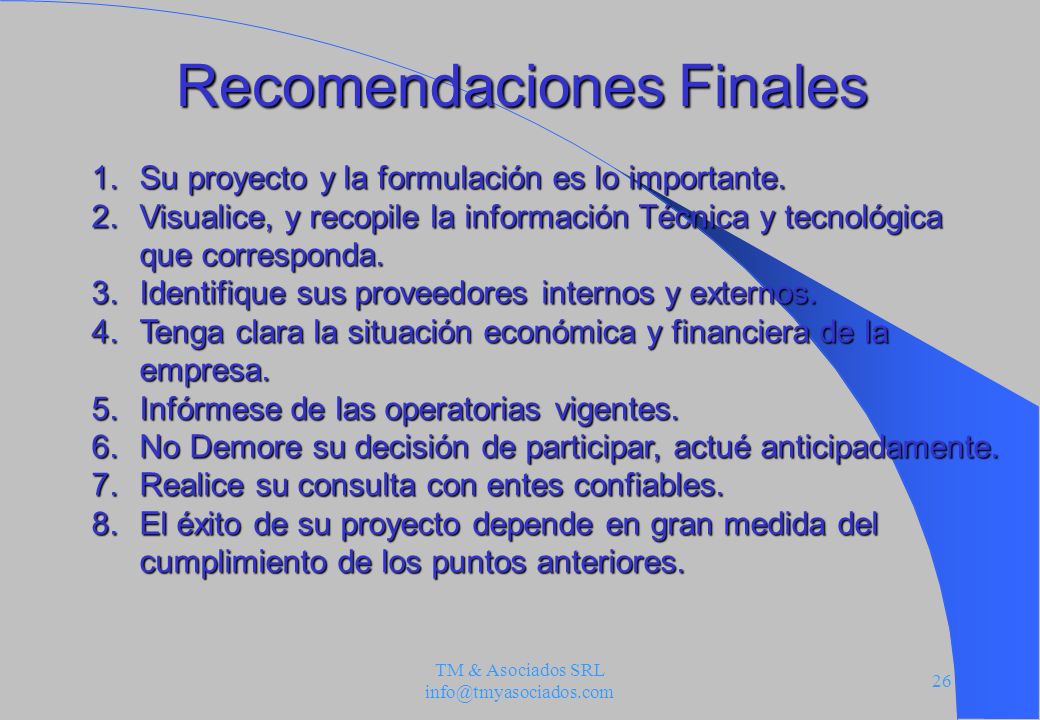 Recomendaciones Finales

1. Su proyecto y la formulación es lo importante.
2. Visualice, y recopile la información Técnica y tecnológica que corresponda.
3. Identifique sus proveedores internos y externos.
4. Tenga clara la situación económica y financiera de la empresa.
5. Infórmese de las operatorias vigentes.
6. No Demore su decisión de participar, actué anticipadamente.
7. Realice su consulta con entes confiables.
8. El éxito de su proyecto depende en gran medida del cumplimiento de los puntos anteriores.

TM & Asociados SRL
info@tmyasociados.com

26